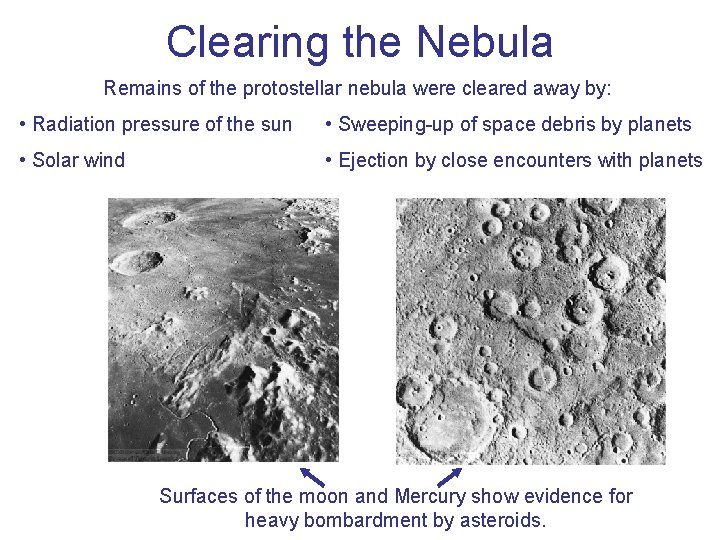 Clearing the Nebula

Remains of the protostellar nebula were cleared away by:

• Radiation pressure of the sun

• Solar wind

• Sweeping-up of space debris by planets

• Ejection by close encounters with planets

Surfaces of the moon and Mercury show evidence for heavy bombardment by asteroids.